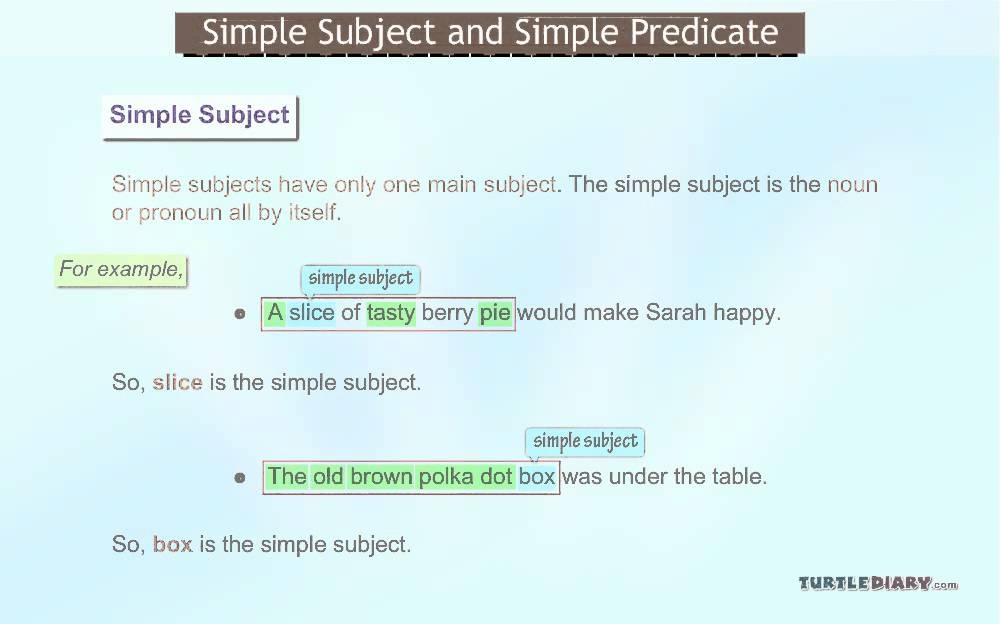 Simple Subject and Simple Predicate

Simple Subject

Simple subjects have only one main subject. The simple subject is the noun or pronoun all by itself.

For example,

simple subject

• A slice of tasty berry pie would make Sarah happy.

So, slice is the simple subject.

simple subject

• The old brown polka dot box was under the table.

So, box is the simple subject.

TURTLEDIARY.com